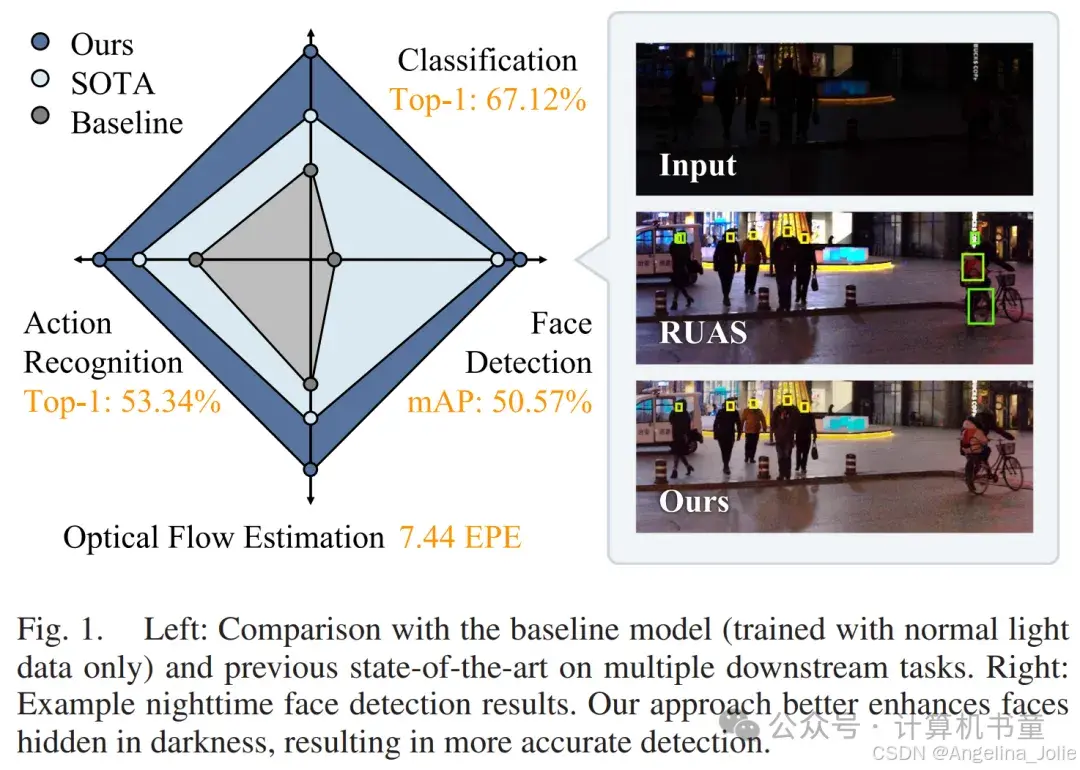 Ours
SOTA
Baseline

Classification
Top-1: 67.12%

Action Recognition
Top-1: 53.34%

Face Detection
mAP: 50.57%

Optical Flow Estimation 7.44 EPE

Input

RUAS

Ours

Fig. 1. Left: Comparison with the baseline model (trained with normal light data only) and previous state-of-the-art on multiple downstream tasks. Right: Example nighttime face detection results. Our approach better enhances faces hidden in darkness, resulting in more accurate detection.

公众号 · 计算机书童
CSDN @Angelina_Jolie